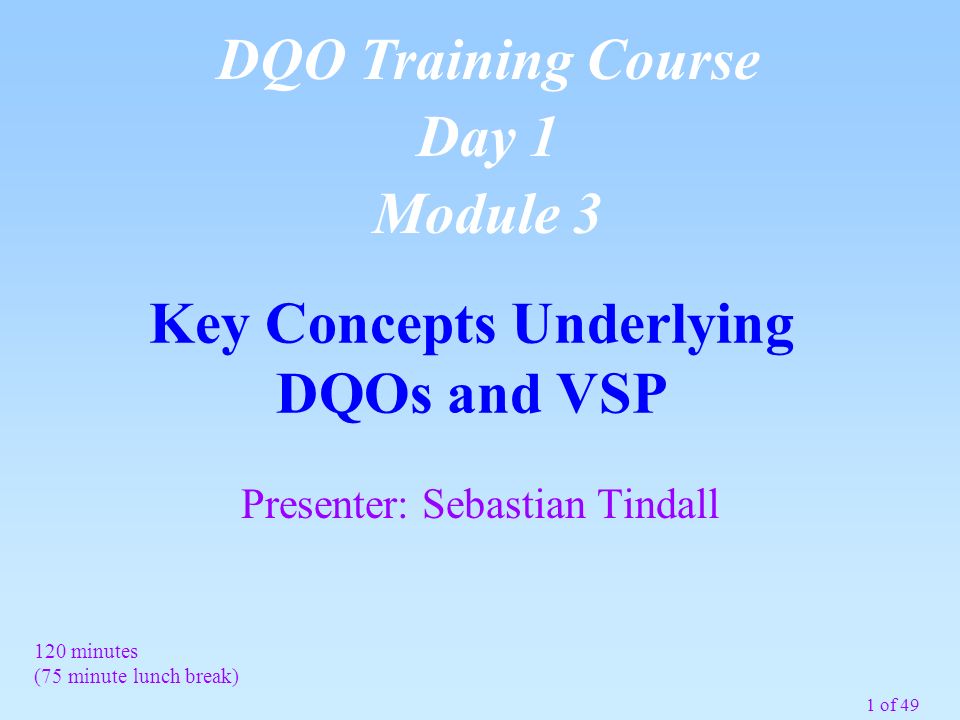 DQO Training Course
Day 1
Module 3

Key Concepts Underlying DQOs and VSP

Presenter: Sebastian Tindall

120 minutes
(75 minute lunch break)

1 of 49